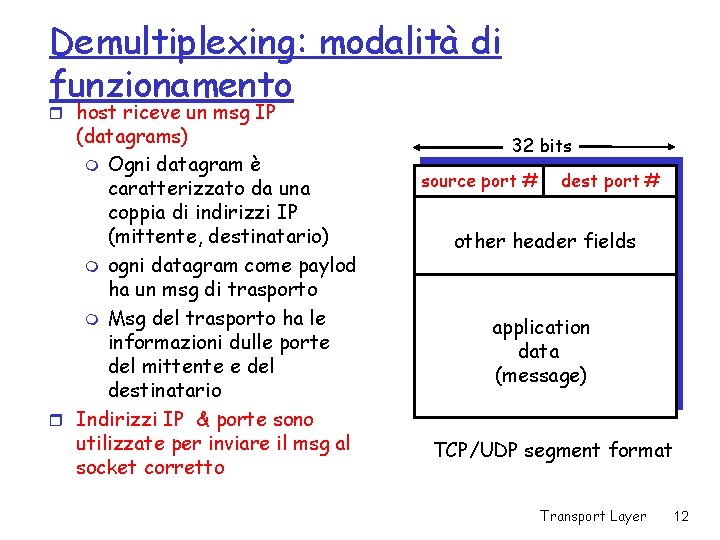 Demultiplexing: modalità di funzionamento

host riceve un msg IP (datagrams)

Ogni datagram è caratterizzato da una coppia di indirizzi IP (mittente, destinatario)

ogni datagram come paylod ha un msg di trasporto

Msg del trasporto ha le informazioni dulle porte del mittente e del destinatario

Indirizzi IP & porte sono utilizzate per inviare il msg al socket corretto

32 bits

source port #

dest port #

other header fields

application data (message)

TCP/UDP segment format

Transport Layer 12